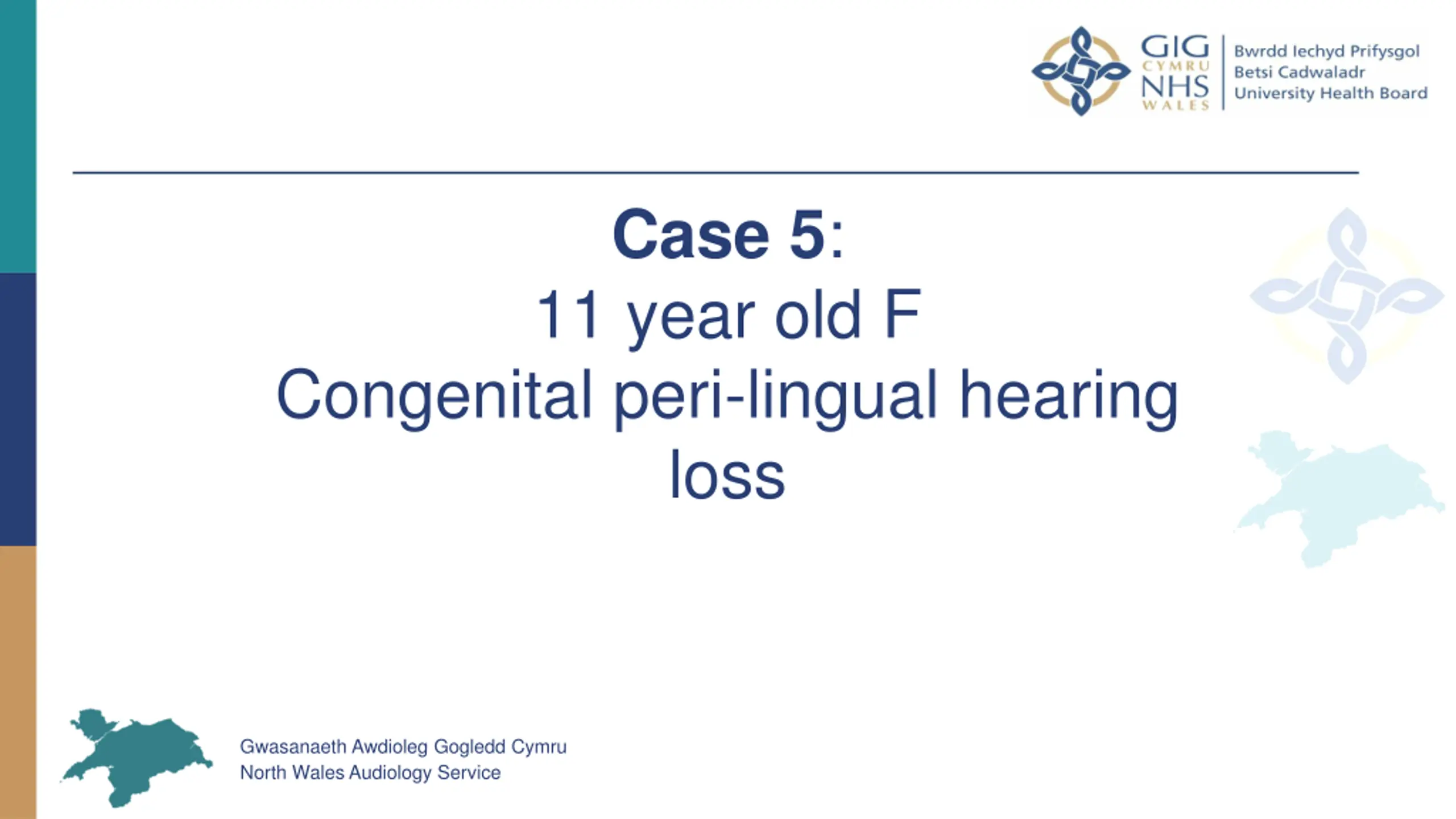 GIG CYMRU NHS WALES

Bwrdd Iechyd Prifysgol Betsi Cadwaladr University Health Board

Case 5:
11 year old F
Congenital peri-lingual hearing loss

Gwasanaeth Awdioleg Gogledd Cymru
North Wales Audiology Service